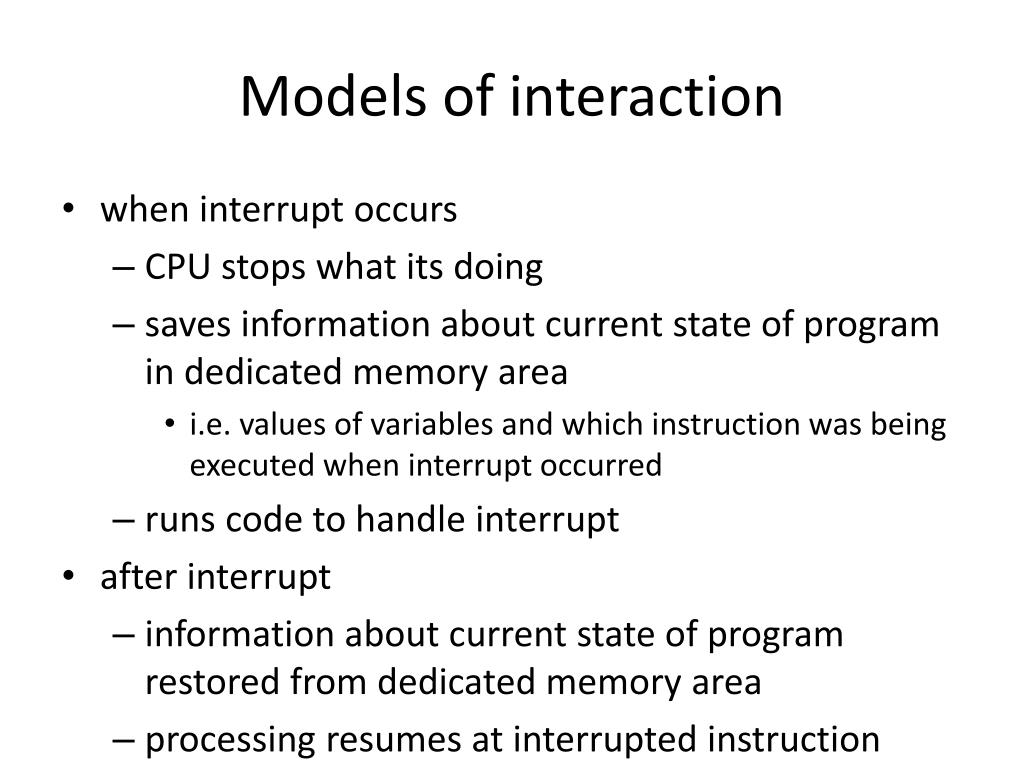 Models of interaction

• when interrupt occurs
– CPU stops what its doing
– saves information about current state of program in dedicated memory area
• i.e. values of variables and which instruction was being executed when interrupt occurred
– runs code to handle interrupt
• after interrupt
– information about current state of program restored from dedicated memory area
– processing resumes at interrupted instruction